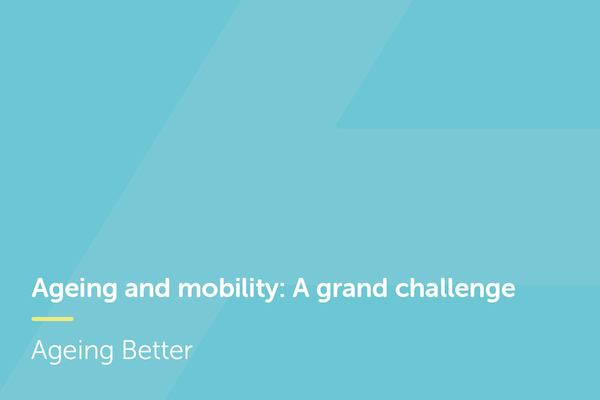 Ageing and mobility: A grand challenge

Ageing Better